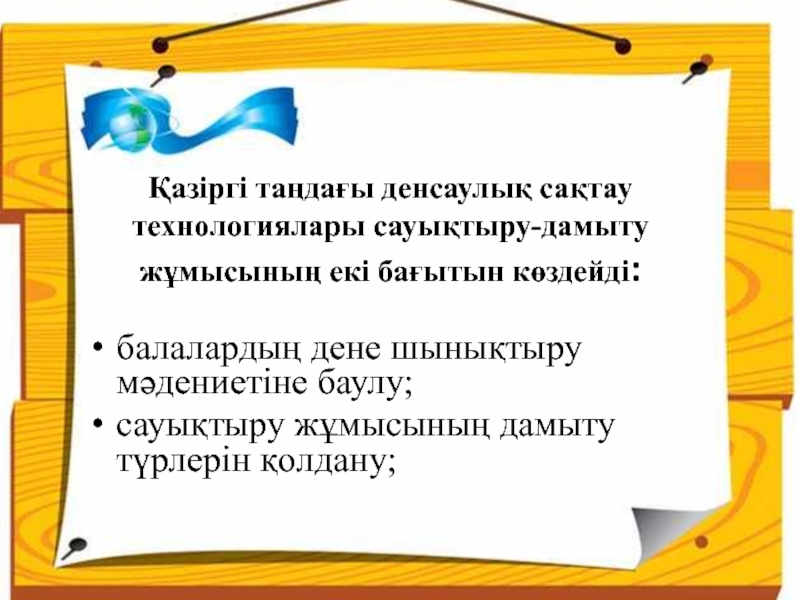 Қазіргі таңдағы денсаулық сақтау технологиялары сауықтыру-дамыту жұмысының екі бағытын көздейді:

• балалардың дене шынықтыру мәдениетіне баулу;
• сауықтыру жұмысының дамыту түрлерін қолдану;